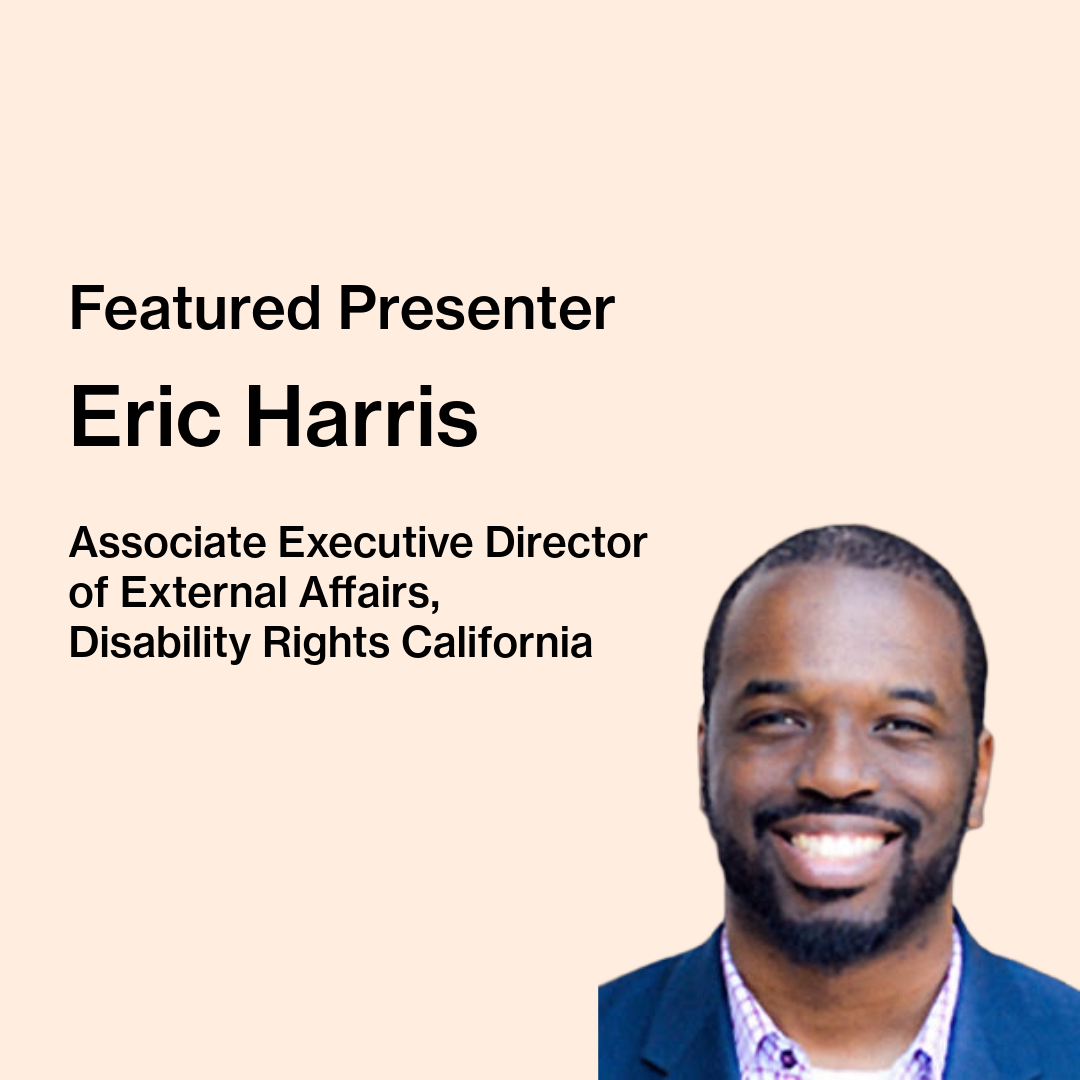 Featured Presenter

Eric Harris

Associate Executive Director of External Affairs, Disability Rights California